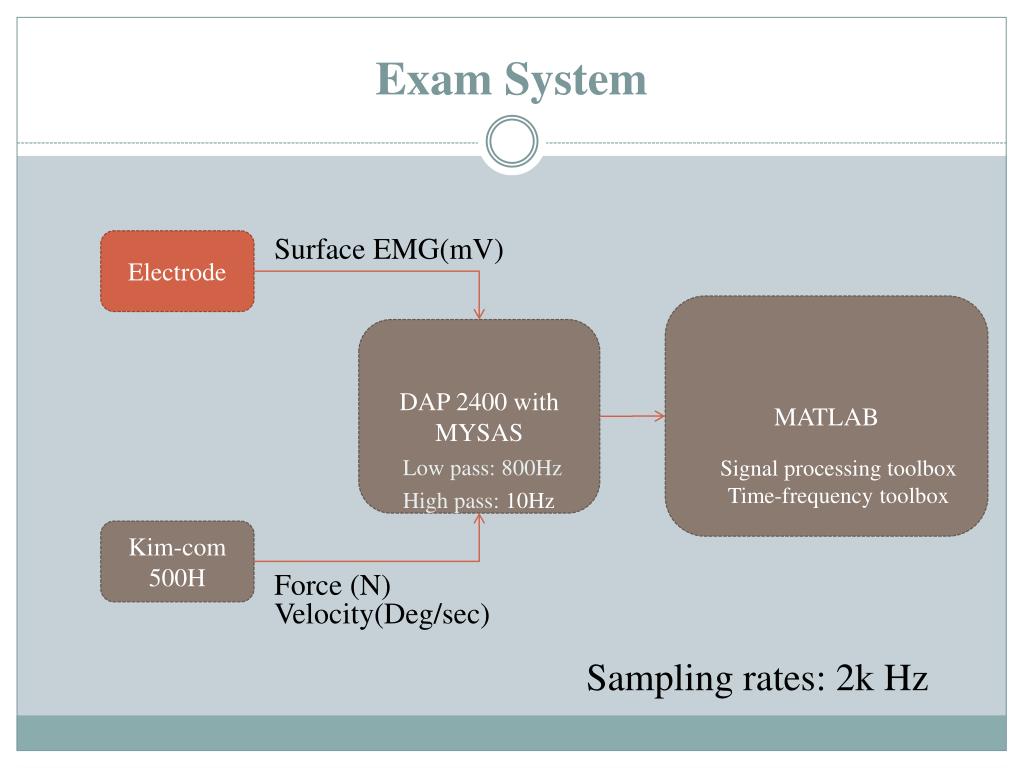 Exam System

Electrode

Surface EMG(mV)

DAP 2400 with MYSAS

Low pass: 800Hz

High pass: 10Hz

MATLAB

Signal processing toolbox

Time-frequency toolbox

Kim-com 500H

Force (N)

Velocity(Deg/sec)

Sampling rates: 2k Hz